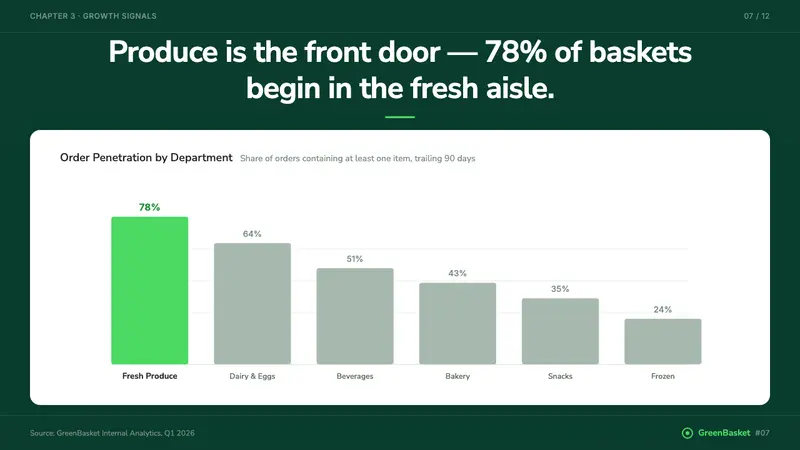 CHAPTER 3 · GROWTH SIGNALS

07 / 12

Produce is the front door — 78% of baskets begin in the fresh aisle.

Order Penetration by Department Share of orders containing at least one item, trailing 90 days

78%
64%
51%
43%
35%
24%

Fresh Produce
Dairy & Eggs
Beverages
Bakery
Snacks
Frozen

Source: GreenBasket Internal Analytics, Q1 2026

GreenBasket #07